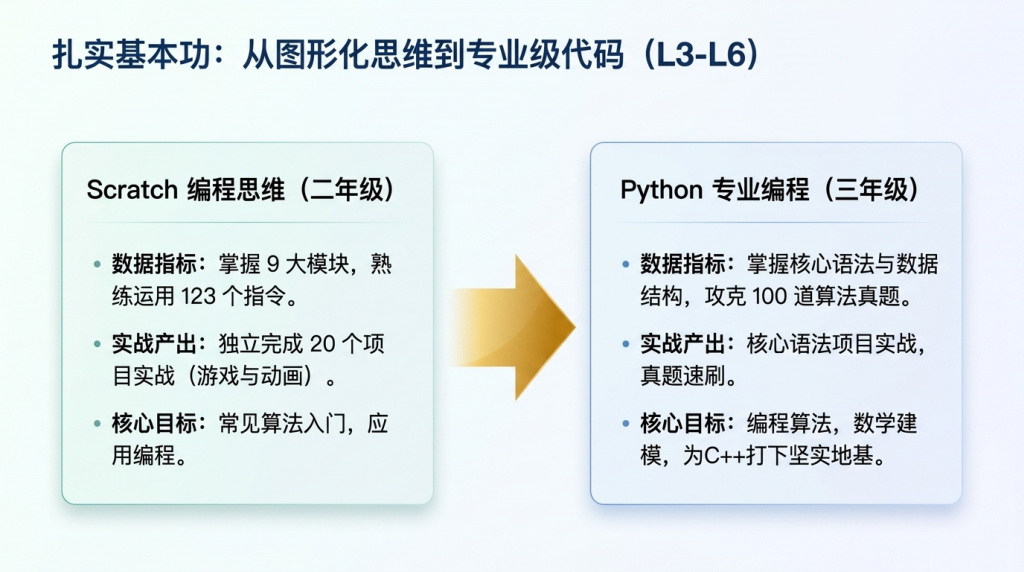 扎实基本功：从图形化思维到专业级代码（L3-L6）

Scratch 编程思维（二年级）

• 数据指标：掌握 9 大模块，熟练运用 123 个指令。
• 实战产出：独立完成 20 个项目实战（游戏与动画）。
• 核心目标：常见算法入门，应用编程。

Python 专业编程（三年级）

• 数据指标：掌握核心语法与数据结构，攻克 100 道算法真题。
• 实战产出：核心语法项目实战，真题速刷。
• 核心目标：编程算法，数学建模，为C++打下坚实地基。